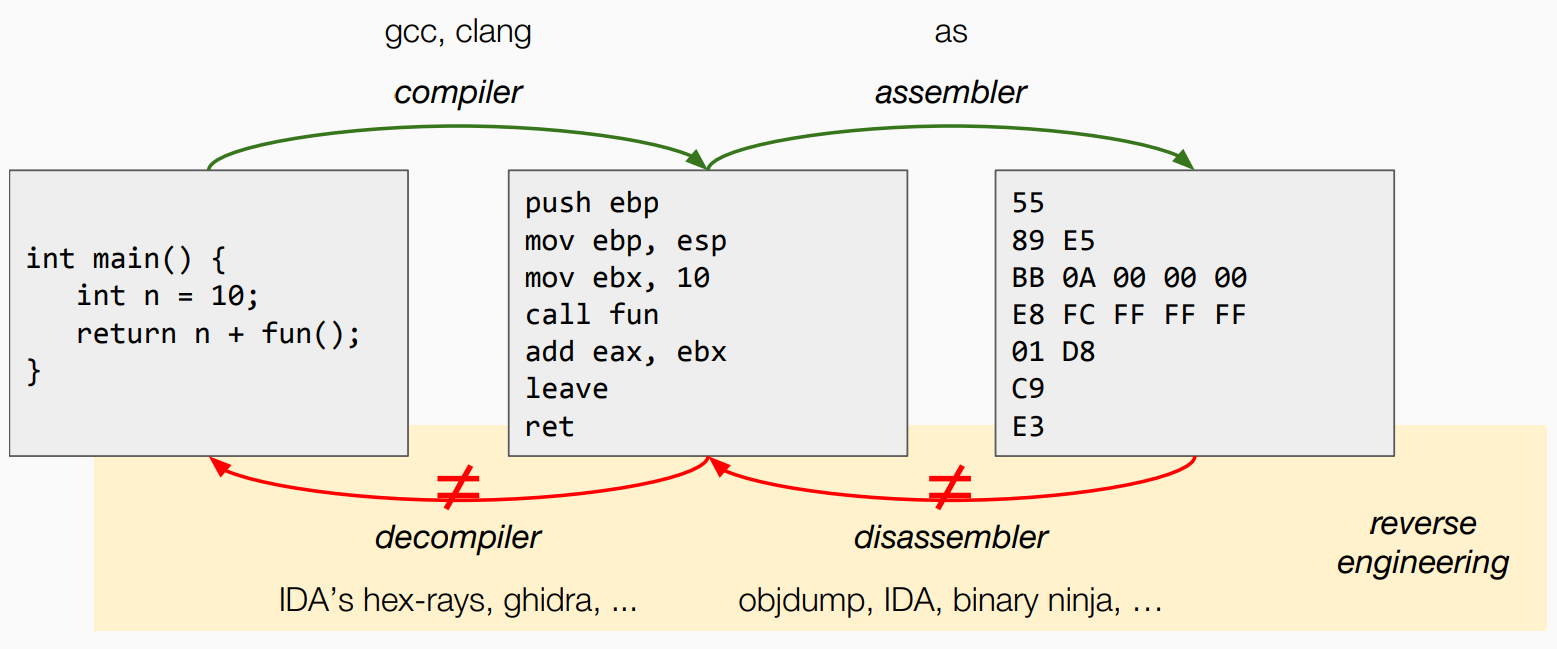 gcc, clang

compiler

as

assembler

int main() {
   int n = 10;
   return n + fun();
}

push ebp
mov ebp, esp
mov ebx, 10
call fun
add eax, ebx
leave
ret

55
89 E5
BB 0A 00 00 00
E8 FC FF FF FF
01 D8
C9
E3

$\neq$

decompiler

IDA's hex-rays, ghidra, ...

$\neq$

disassembler

objdump, IDA, binary ninja, …

reverse engineering